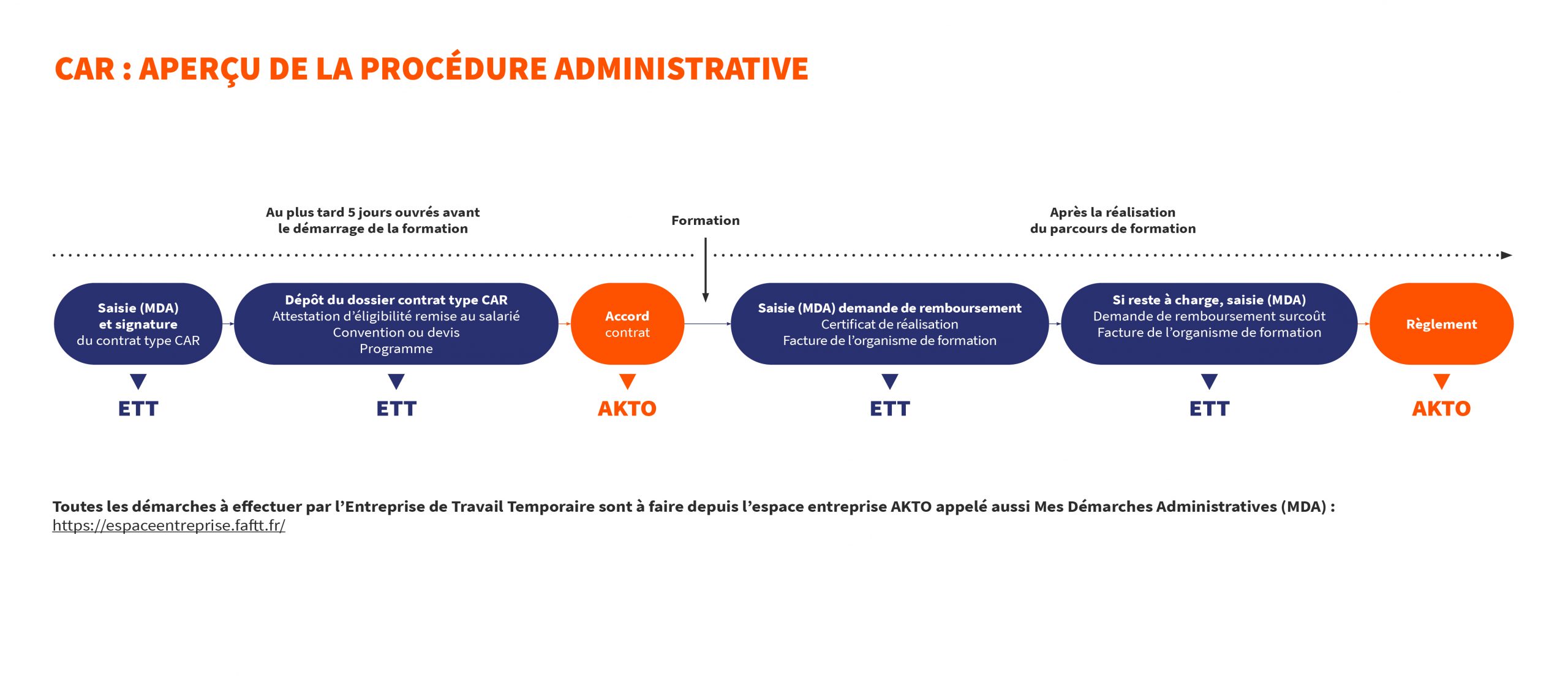 CAR : APERÇU DE LA PROCÉDURE ADMINISTRATIVE

Au plus tard 5 jours ouvrés avant le démarrage de la formation

Formation

Après la réalisation du parcours de formation

Saisie (MDA) et signature du contrat type CAR

ETT

Dépôt du dossier contrat type CAR
Attestation d'éligibilité remise au salarié
Convention ou devis
Programme

ETT

Accord contrat

AKTO

Saisie (MDA) demande de remboursement
Certificat de réalisation
Facture de l'organisme de formation

ETT

Si reste à charge, saisie (MDA)
Demande de remboursement surcoût
Facture de l'organisme de formation

ETT

Règlement

AKTO

Toutes les démarches à effectuer par l'Entreprise de Travail Temporaire sont à faire depuis l'espace entreprise AKTO appelé aussi Mes Démarches Administratives (MDA) :
https://espaceentreprise.faftt.fr/